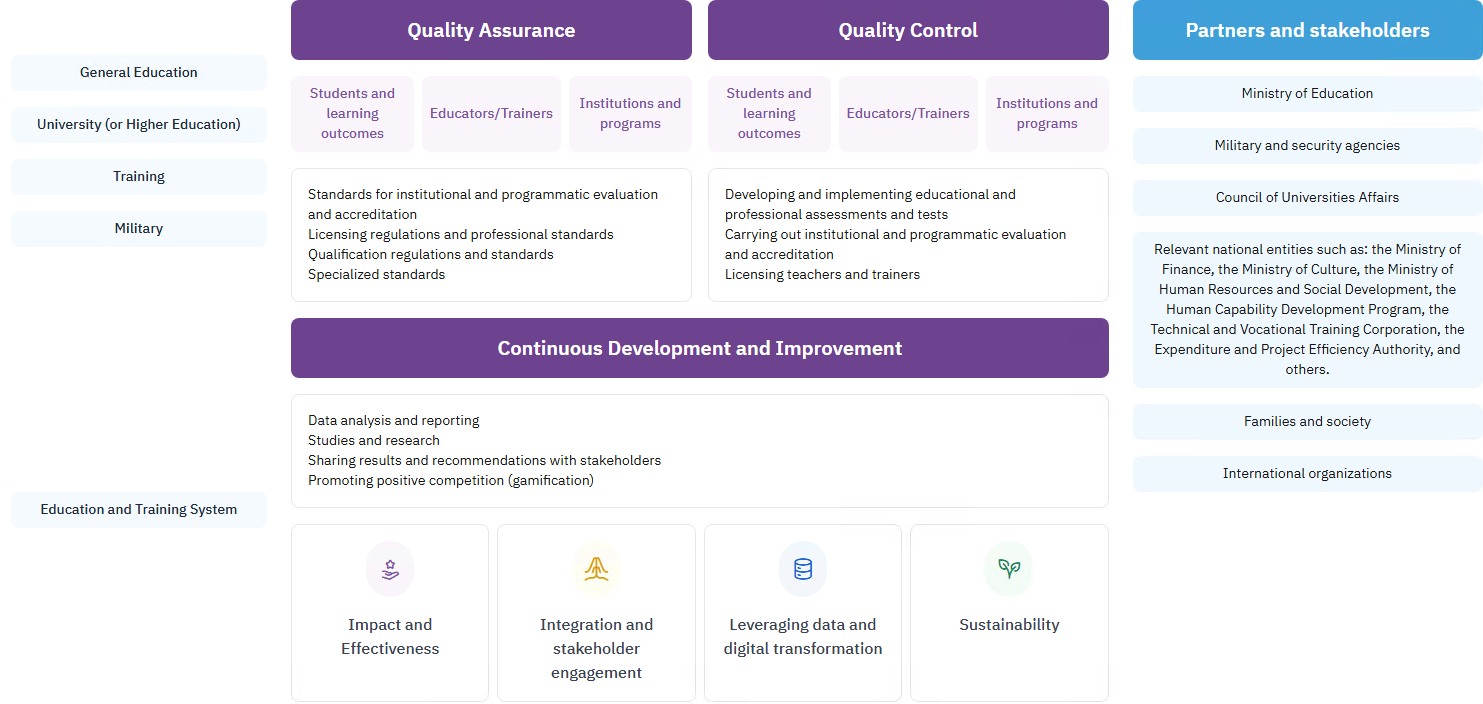 General Education

University (or Higher Education)

Training

Military

Education and Training System

Quality Assurance

Students and learning outcomes

Educators/Trainers

Institutions and programs

Standards for institutional and programmatic evaluation and accreditation
Licensing regulations and professional standards
Qualification regulations and standards
Specialized standards

Quality Control

Students and learning outcomes

Educators/Trainers

Institutions and programs

Developing and implementing educational and professional assessments and tests
Carrying out institutional and programmatic evaluation and accreditation
Licensing teachers and trainers

Continuous Development and Improvement

Data analysis and reporting
Studies and research
Sharing results and recommendations with stakeholders
Promoting positive competition (gamification)

Impact and Effectiveness

Integration and stakeholder engagement

Leveraging data and digital transformation

Sustainability

Partners and stakeholders

Ministry of Education

Military and security agencies

Council of Universities Affairs

Relevant national entities such as: the Ministry of Finance, the Ministry of Culture, the Ministry of Human Resources and Social Development, the Human Capability Development Program, the Technical and Vocational Training Corporation, the Expenditure and Project Efficiency Authority, and others.

Families and society

International organizations